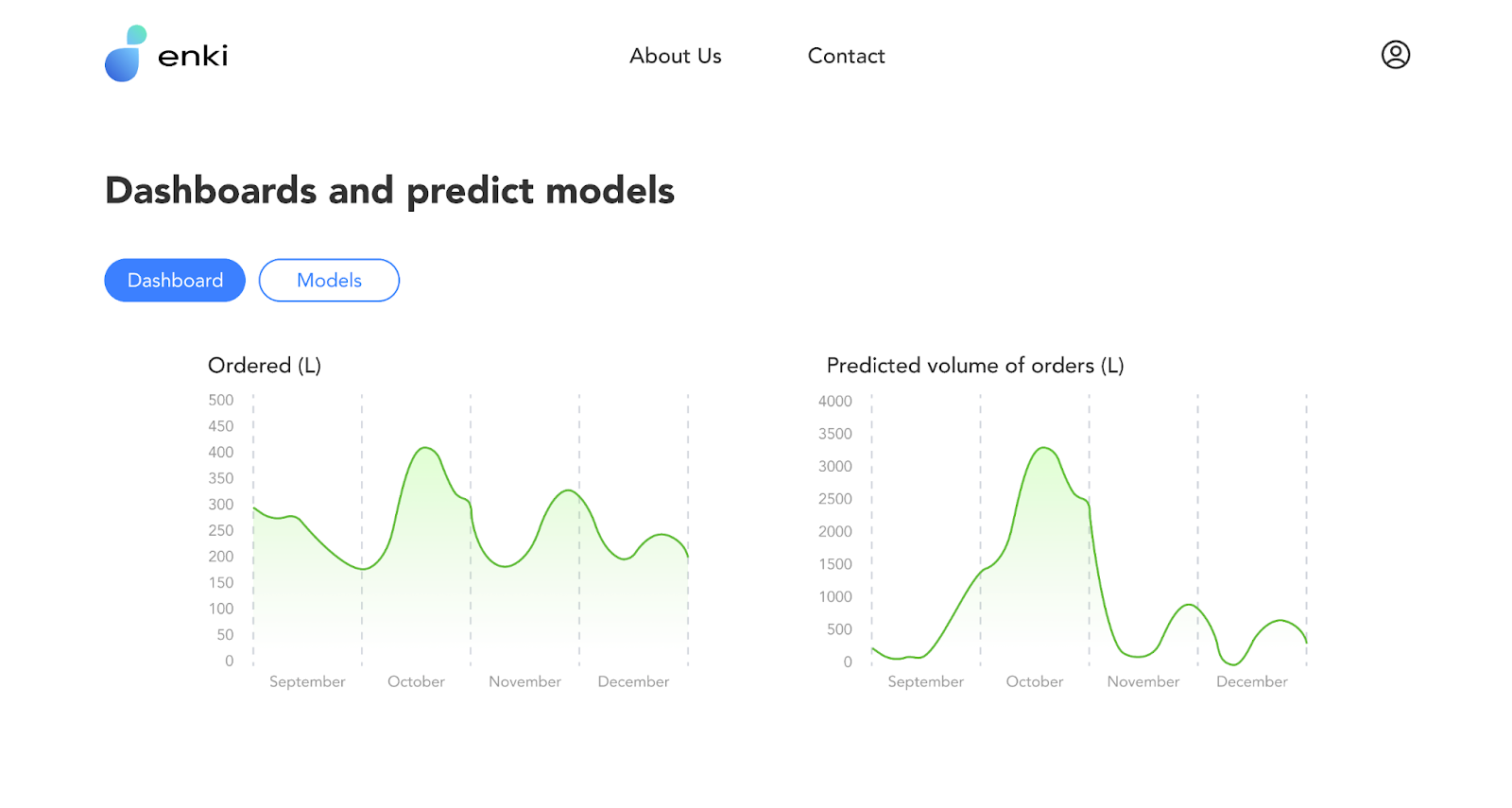 enki

About Us

Contact

Dashboards and predict models

Dashboard

Models

Ordered (L)

500
450
400
350
300
250
200
150
100
50
0

September
October
November
December

Predicted volume of orders (L)

4000
3500
3000
2500
2000
1500
1000
500
0

September
October
November
December